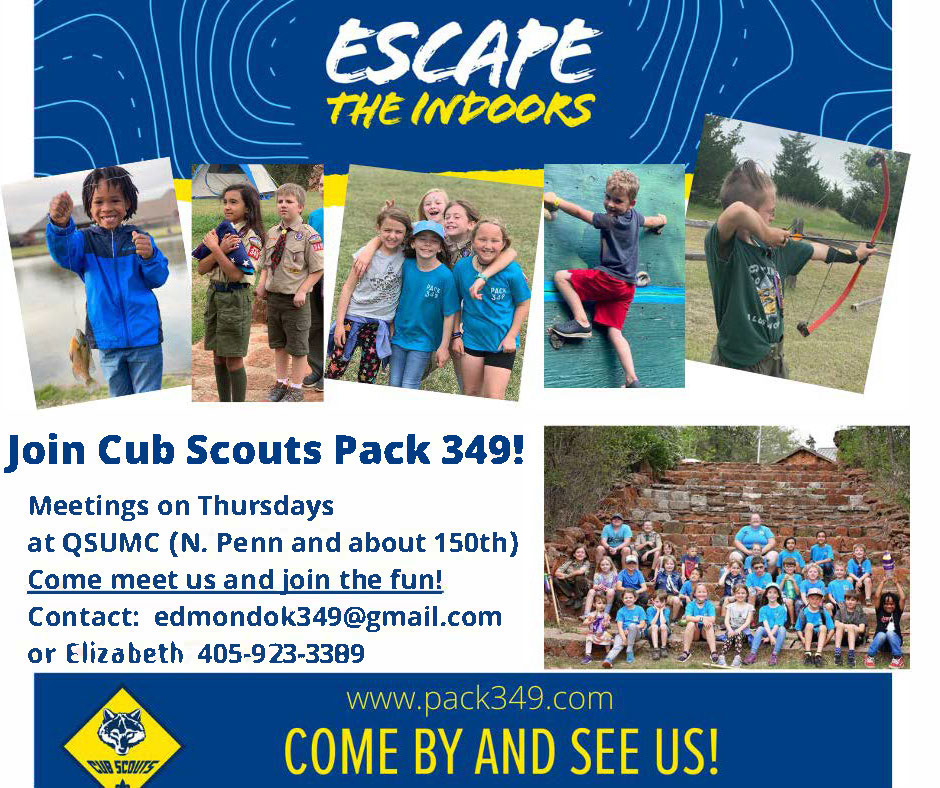 ESCAPE
THE INDOORS

PACK 349

PACK 349

Join Cub Scouts Pack 349!

Meetings on Thursdays
at QSUMC (N. Penn and about 150th)
Come meet us and join the fun!
Contact: edmondok349@gmail.com
or Elizabeth 405-923-3389

www.pack349.com
COME BY AND SEE US!

CUB SCOUTS